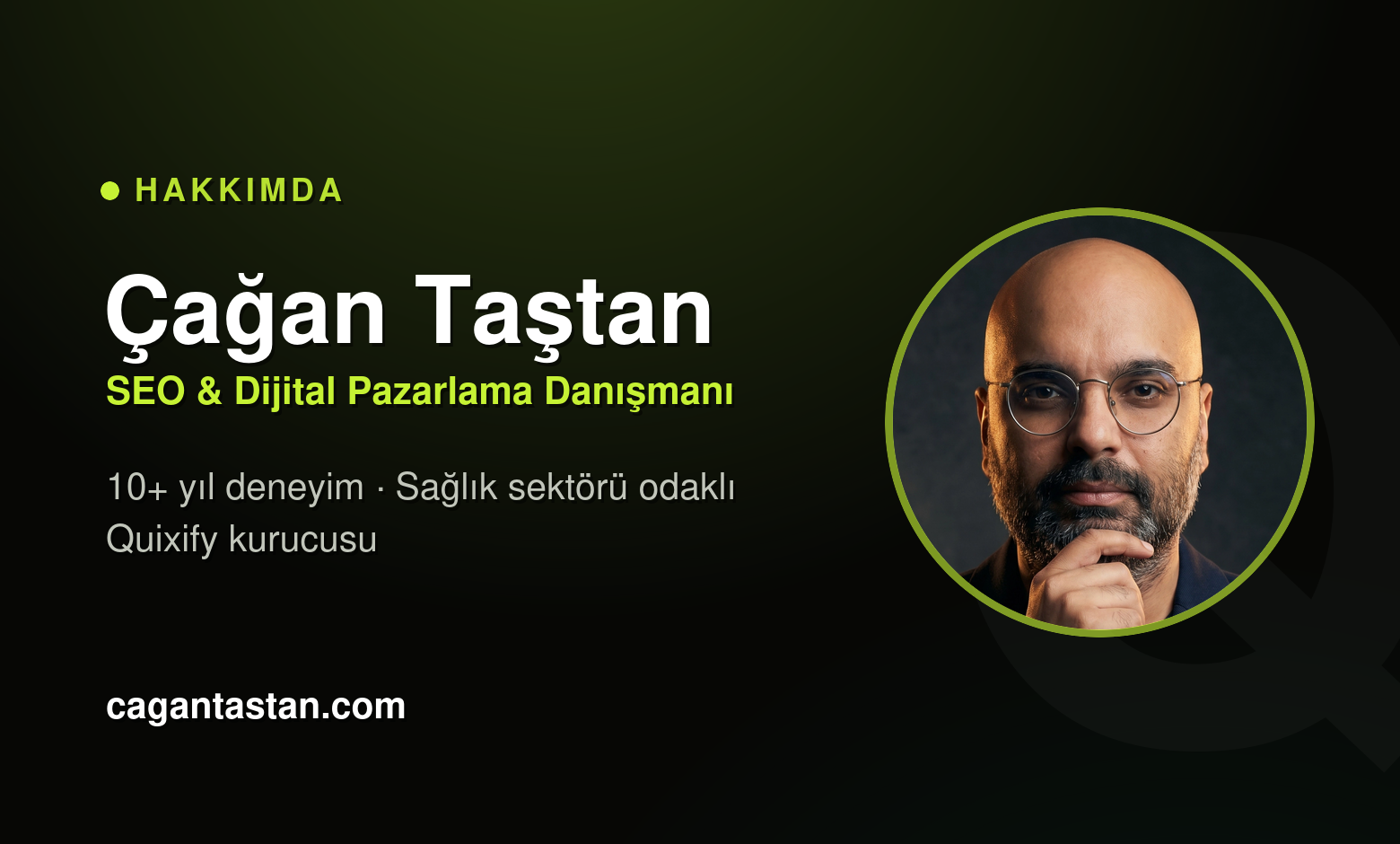 HAKKIMDA

Çağan Taştan

SEO & Dijital Pazarlama Danışmanı

10+ yıl deneyim · Sağlık sektörü odaklı
Quixify kurucusu

cagantastan.com